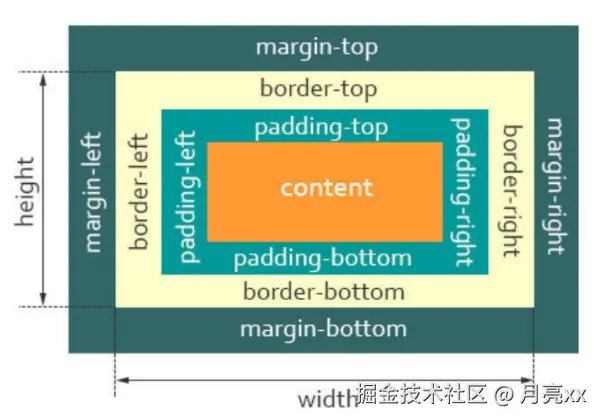 margin-top
border-top
padding-top
height
margin-left
border-left
padding-left
content
padding-right
border-right
margin-right
padding-bottom
border-bottom
margin-bottom
width
掘金技术社区 @ 月亮xx